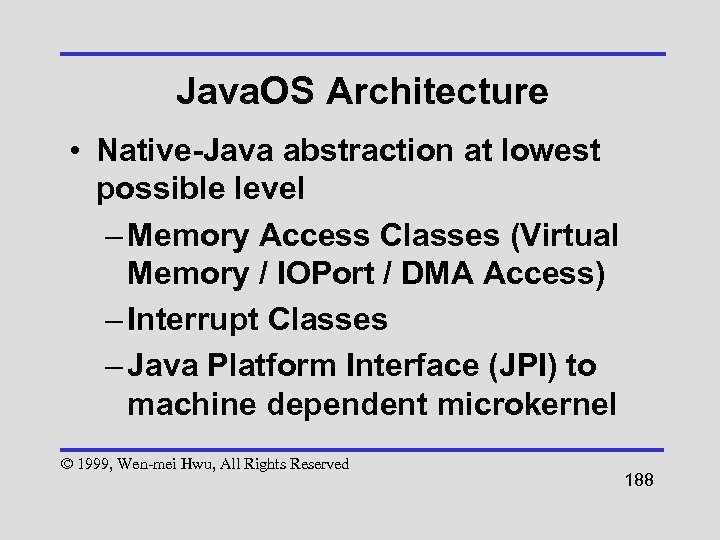 JavaOS Architecture

• Native-Java abstraction at lowest possible level

– Memory Access Classes (Virtual Memory / IOPort / DMA Access)

– Interrupt Classes

– Java Platform Interface (JPI) to machine dependent microkernel

© 1999, Wen-mei Hwu, All Rights Reserved

188